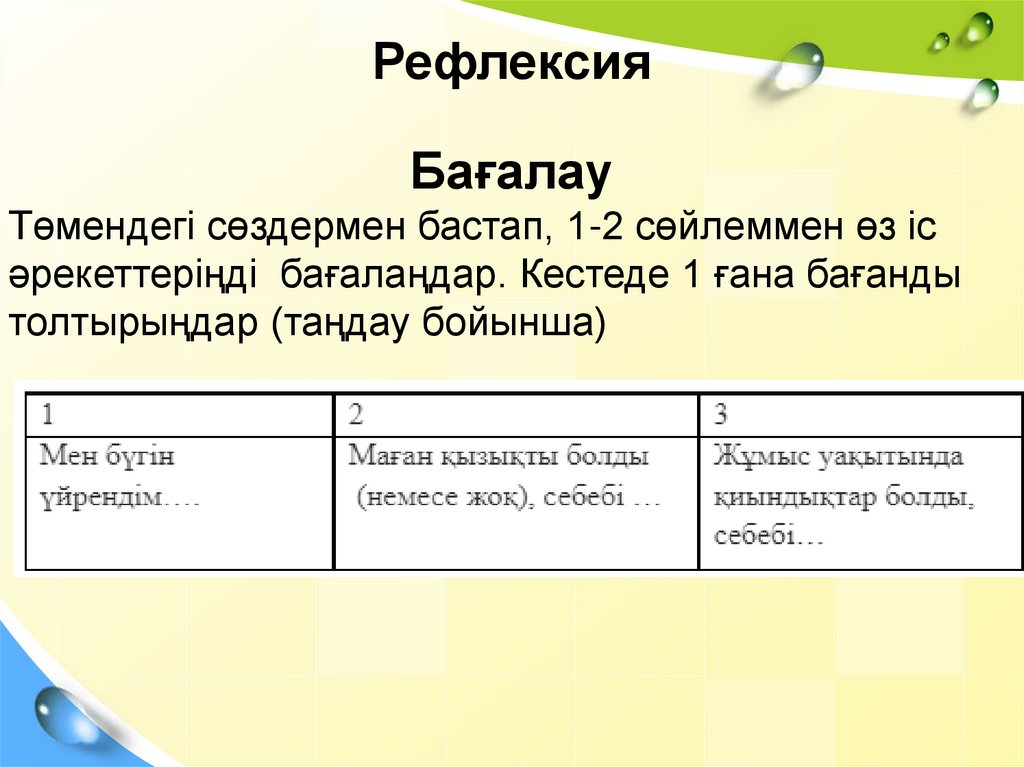 Рефлексия

Бағалау

Төмендегі сөздермен бастап, 1-2 сөйлеммен өз іс әрекеттеріңді бағалаңдар. Кестеде 1 ғана бағанды толтырыңдар (таңдау бойынша)

| 1 | 2 | 3 |
|---|---|---|
| Мен бүгін үйрендім…. | Маған қызықты болды (немесе жоқ), себебі … | Жұмыс уақытында қиындықтар болды, себебі… |